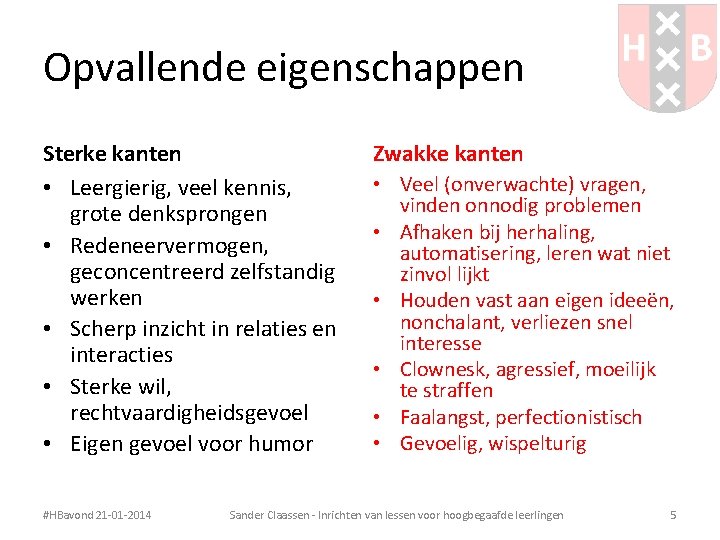 H B

Opvallende eigenschappen

Sterke kanten
• Leergierig, veel kennis, grote denksprongen
• Redeneervermogen, geconcentreerd zelfstandig werken
• Scherp inzicht in relaties en interacties
• Sterke wil, rechtvaardigheidsgevoel
• Eigen gevoel voor humor

Zwakke kanten
• Veel (onverwachte) vragen, vinden onnodig problemen
• Afhaken bij herhaling, automatisering, leren wat niet zinvol lijkt
• Houden vast aan eigen ideeën, nonchalant, verliezen snel interesse
• Clownesk, agressief, moeilijk te straffen
• Faalangst, perfectionistisch
• Gevoelig, wispelturig

#HBavond 21-01-2014 Sander Claassen - Inrichten van lessen voor hoogbegaafde leerlingen 5